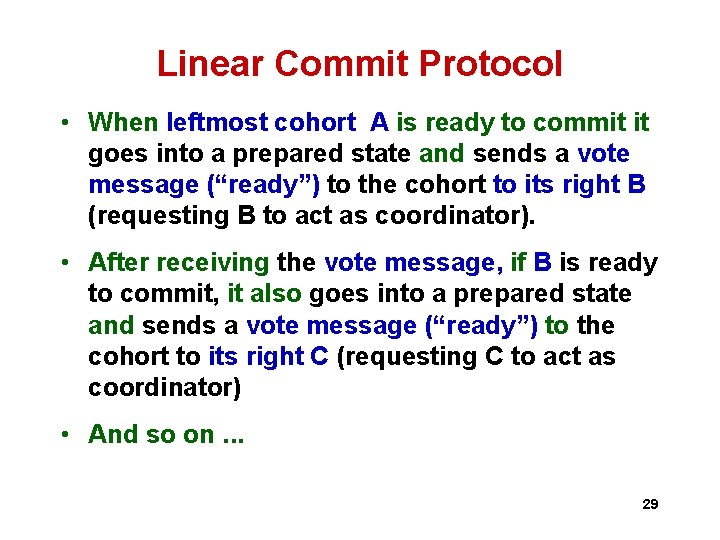 Linear Commit Protocol

• When leftmost cohort  A is ready to commit it goes into a prepared state and sends a vote message (“ready”) to the cohort to its right B (requesting B to act as coordinator).

• After receiving the vote message, if B is ready to commit, it also goes into a prepared state and sends a vote message (“ready”) to the cohort to its right C (requesting C to act as coordinator)

• And so on ...

29